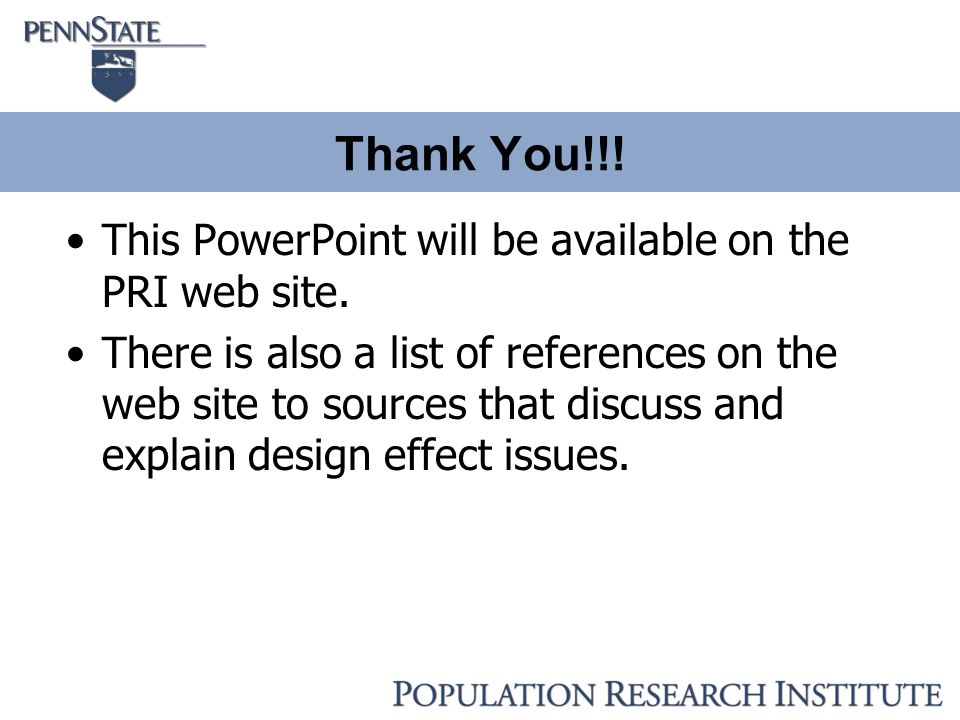 PENNSTATE

Thank You!!!

• This PowerPoint will be available on the PRI web site.
• There is also a list of references on the web site to sources that discuss and explain design effect issues.

POPULATION RESEARCH INSTITUTE